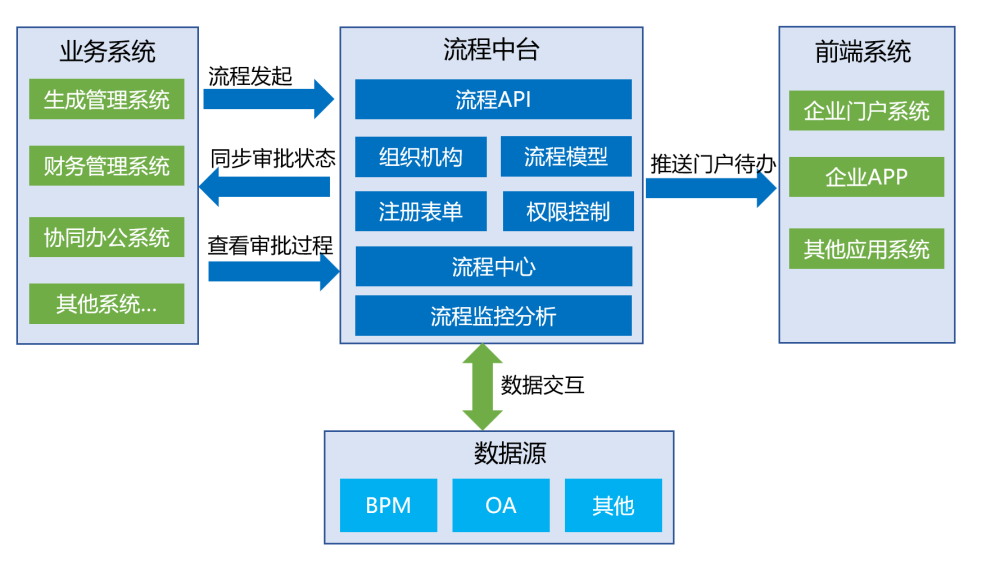 业务系统

生成管理系统

财务管理系统

协同办公系统

其他系统...

流程发起

同步审批状态

查看审批过程

流程中台

流程API

组织机构

流程模型

注册表单

权限控制

流程中心

流程监控分析

推送门户待办

前端系统

企业门户系统

企业APP

其他应用系统

数据交互

数据源

BPM

OA

其他